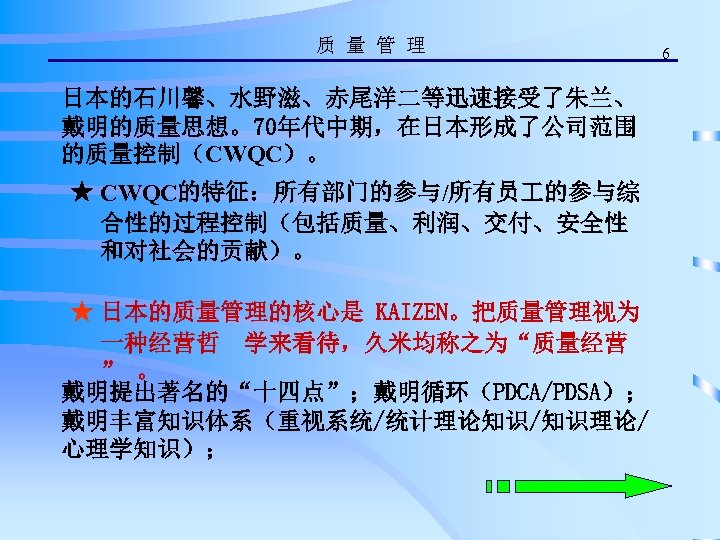 质 量 管 理

6

日本的石川馨、水野滋、赤尾洋二等迅速接受了朱兰、戴明的质量思想。70年代中期，在日本形成了公司范围的质量控制（CWQC）。

★ CWQC的特征：所有部门的参与/所有员工的参与综合性的过程控制（包括质量、利润、交付、安全性和对社会的贡献）。

★ 日本的质量管理的核心是 KAIZEN。把质量管理视为一种经营哲 学来看待，久米均称之为“质量经营”。

戴明提出著名的“十四点”；戴明循环（PDCA/PDSA）；戴明丰富知识体系（重视系统/统计理论知识/知识理论/心理学知识）；